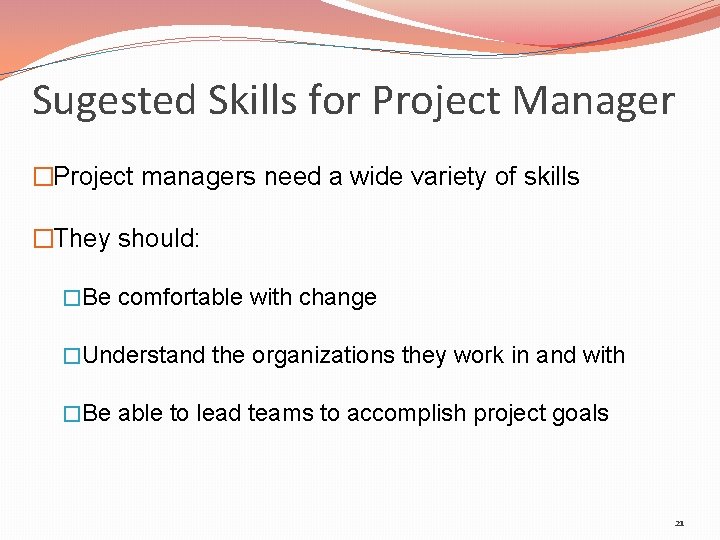 Sugested Skills for Project Manager

□Project managers need a wide variety of skills

□They should:

□Be comfortable with change

□Understand the organizations they work in and with

□Be able to lead teams to accomplish project goals

21